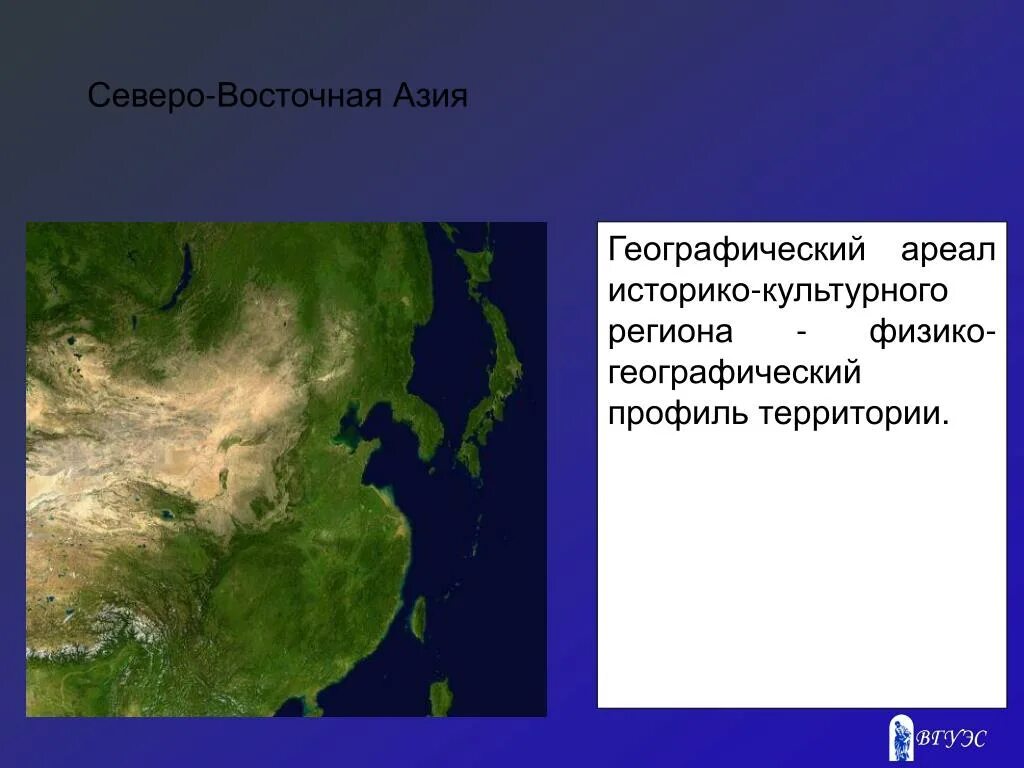 Северо-Восточная Азия

Географический ареал историко-культурного региона - физико-географический профиль территории.

ВГУЭС